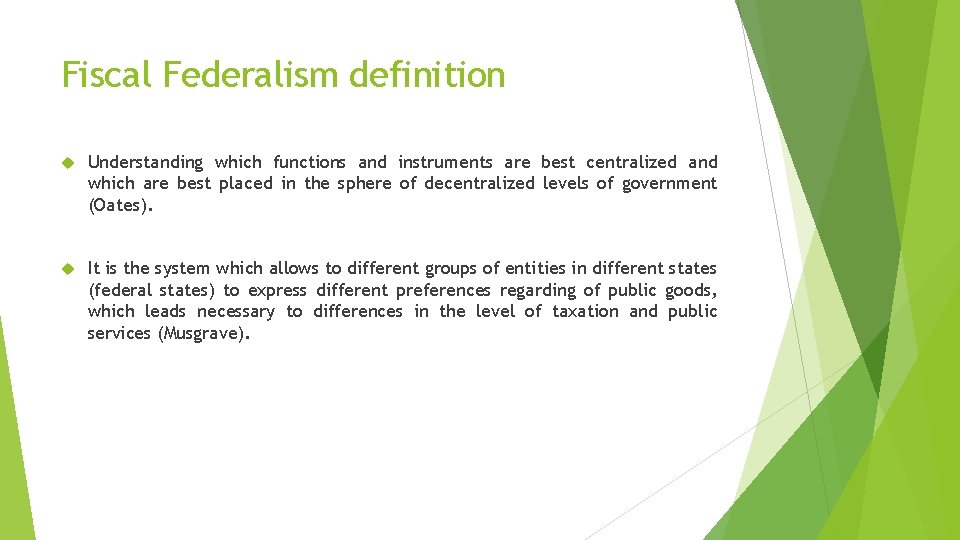 Fiscal Federalism definition

Understanding which functions and instruments are best centralized and which are best placed in the sphere of decentralized levels of government (Oates).

It is the system which allows to different groups of entities in different states (federal states) to express different preferences regarding of public goods, which leads necessary to differences in the level of taxation and public services (Musgrave).